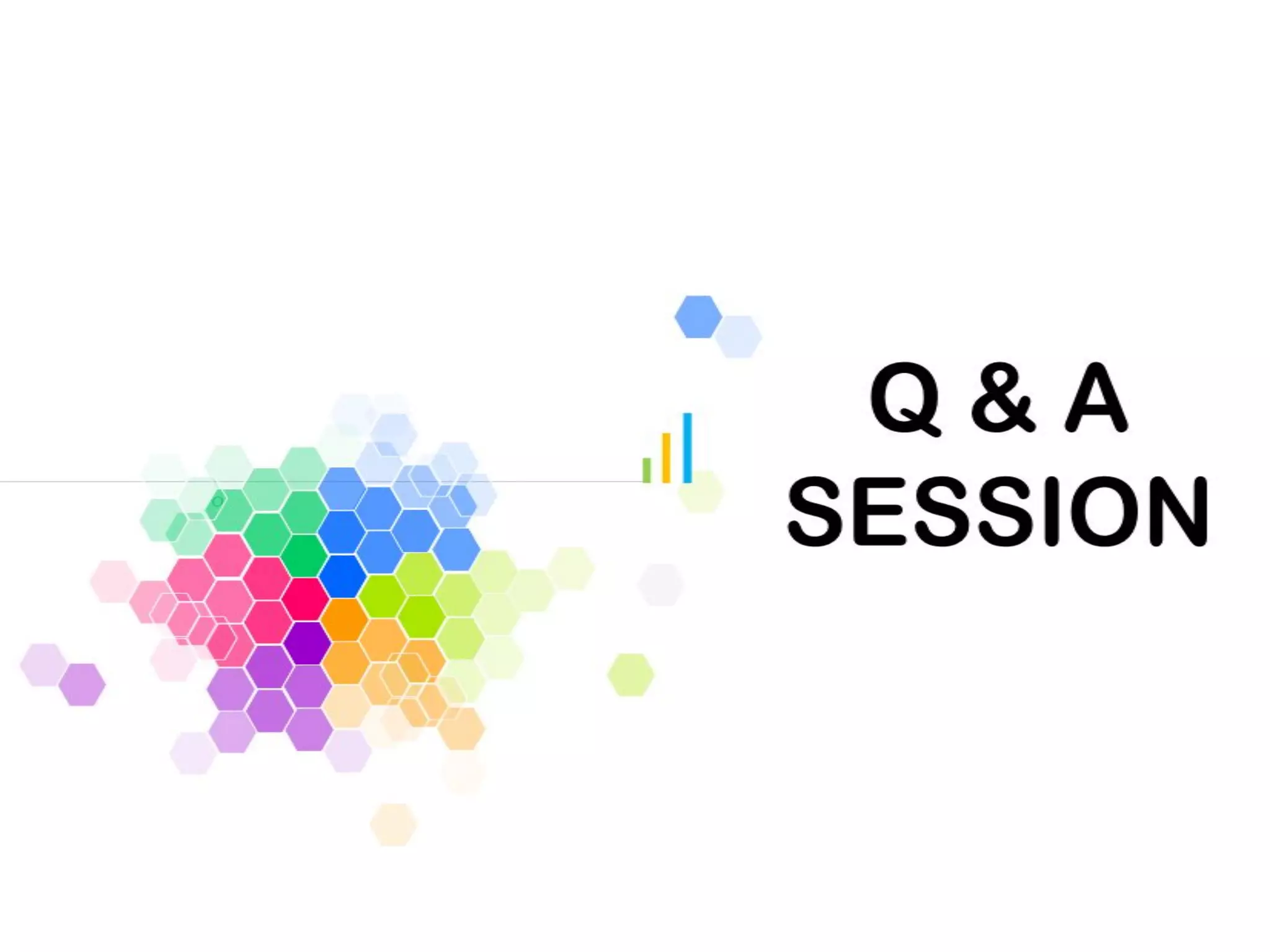 Q & A
SESSION